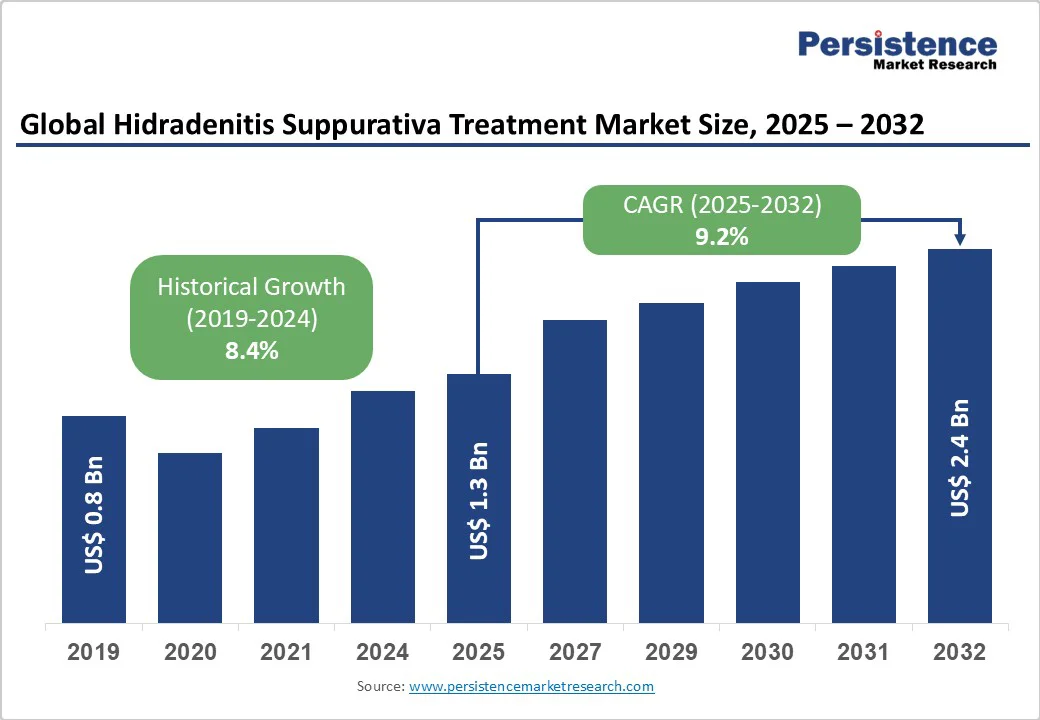 Persistence
Market Research

Global Hidradenitis Suppurativa Treatment Market Size, 2025 – 2032

CAGR (2025-2032)
9.2%

Historical Growth
(2019-2024)
8.4%

US$ 0.8 Bn

US$ 1.3 Bn

US$ 2.4 Bn

2019 2020 2021 2024 2025 2027 2029 2030 2031 2032

Source: www.persistencemarketresearch.com